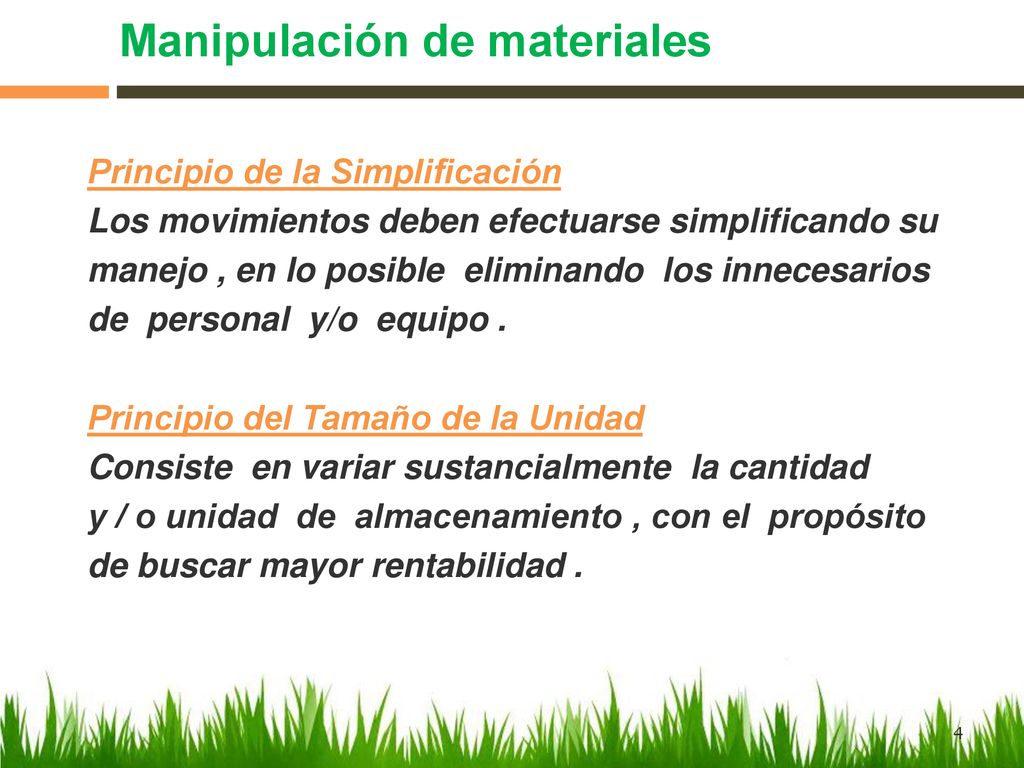 Manipulación de materiales

Principio de la Simplificación
Los movimientos deben efectuarse simplificando su manejo , en lo posible eliminando los innecesarios de personal y/o equipo .

Principio del Tamaño de la Unidad
Consiste en variar sustancialmente la cantidad y / o unidad de almacenamiento , con el propósito de buscar mayor rentabilidad .

4